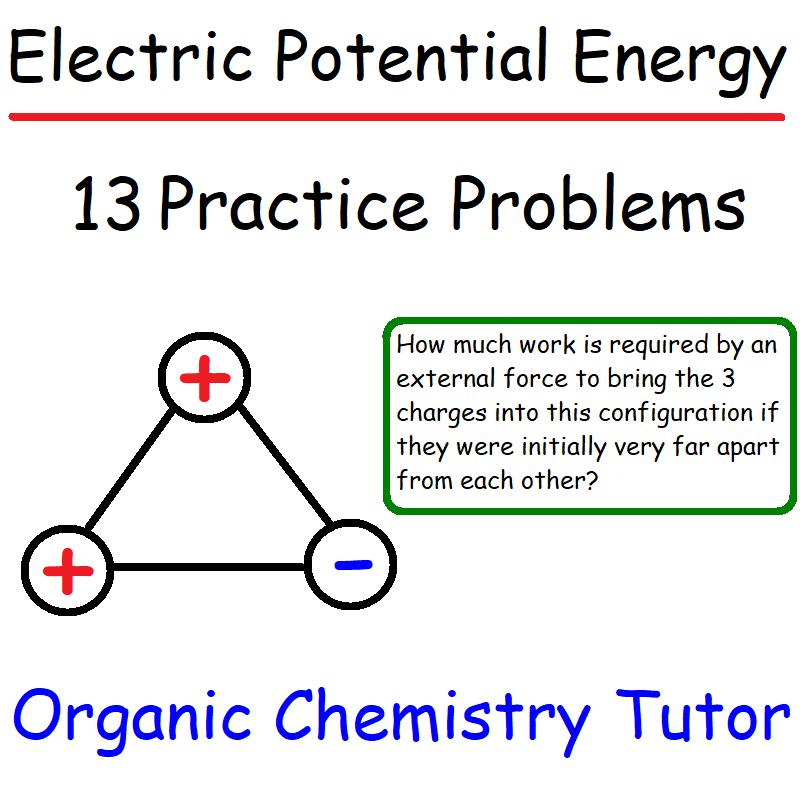 Electric Potential Energy

13 Practice Problems

+

+

−

How much work is required by an external force to bring the 3 charges into this configuration if they were initially very far apart from each other?

Organic Chemistry Tutor